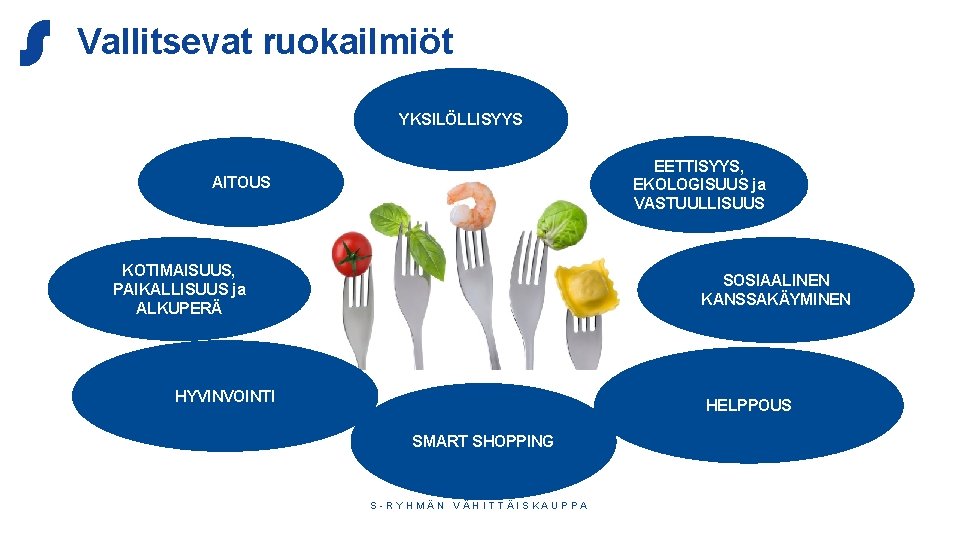 Vallitsevat ruokailmiöt

YKSILÖLLISYYS

AITOUS

EETTISYYS, EKOLOGISUUS ja VASTUULLISUUS

KOTIMAISUUS, PAIKALLISUUS ja ALKUPERÄ

SOSIAALINEN KANSSAKÄYMINEN

HYVINVOINTI

HELPPOUS

SMART SHOPPING

S-RYHMÄN VÄHITTÄISKAUPPA